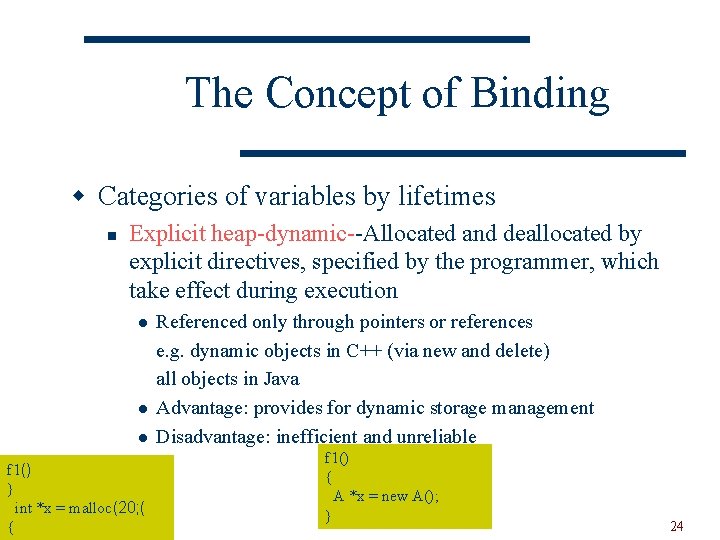 The Concept of Binding

Categories of variables by lifetimes

Explicit heap-dynamic--Allocated and deallocated by explicit directives, specified by the programmer, which take effect during execution

Referenced only through pointers or references
e.g. dynamic objects in C++ (via new and delete)
all objects in Java

Advantage: provides for dynamic storage management

Disadvantage: inefficient and unreliable

f1()
}
int *x = malloc(20;(
{

f1()
{
A *x = new A();
}

24